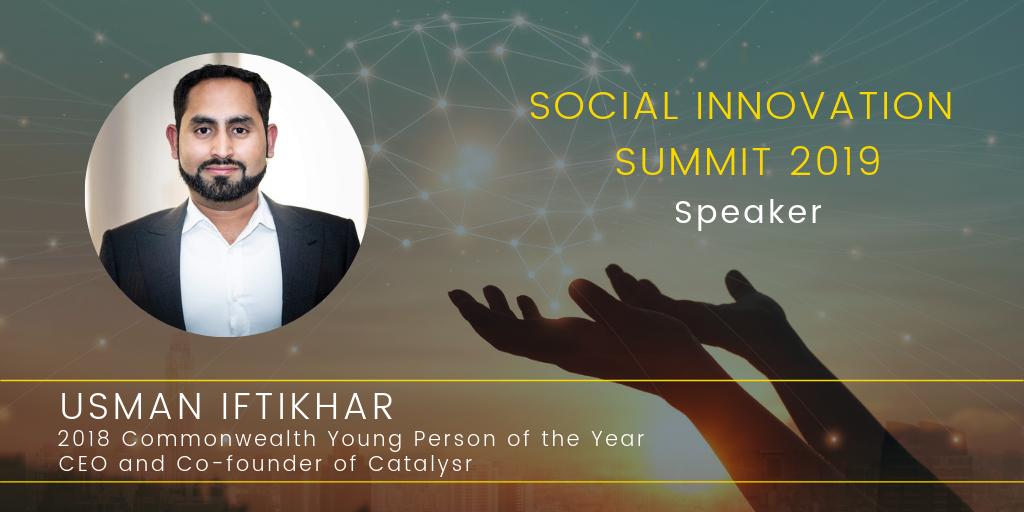 SOCIAL INNOVATION SUMMIT 2019
Speaker

USMAN IFTIKHAR
2018 Commonwealth Young Person of the Year
CEO and Co-founder of Catalysr